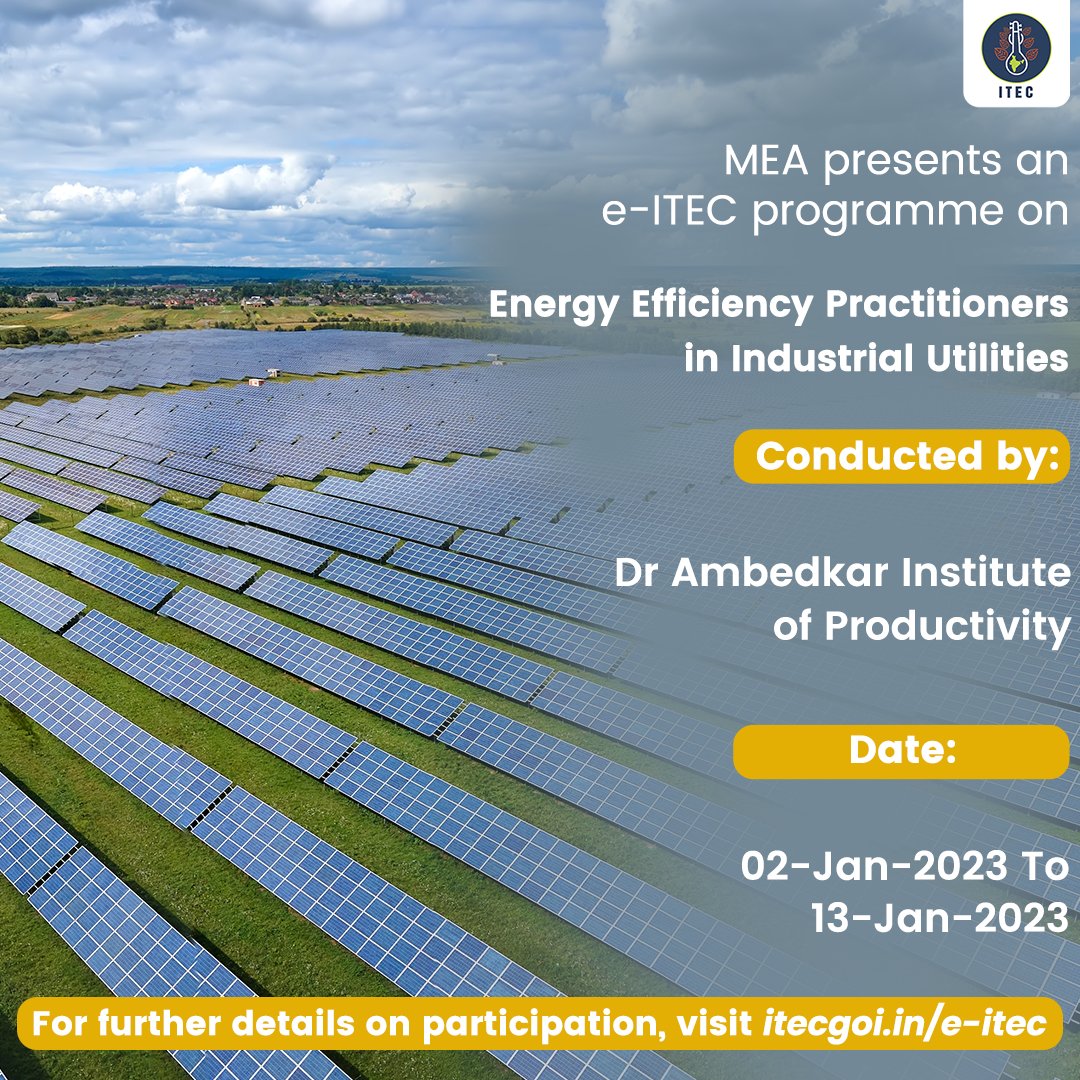 ITEC

MEA presents an e-ITEC programme on

Energy Efficiency Practitioners in Industrial Utilities

Conducted by:

Dr Ambedkar Institute of Productivity

Date:

02-Jan-2023 To 13-Jan-2023

For further details on participation, visit itecgoi.in/e-itec